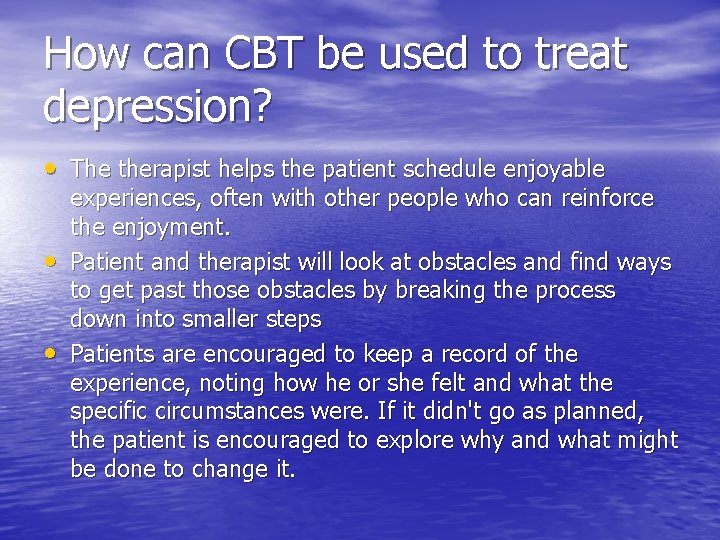 How can CBT be used to treat depression?

• The therapist helps the patient schedule enjoyable experiences, often with other people who can reinforce the enjoyment.
• Patient and therapist will look at obstacles and find ways to get past those obstacles by breaking the process down into smaller steps
• Patients are encouraged to keep a record of the experience, noting how he or she felt and what the specific circumstances were. If it didn't go as planned, the patient is encouraged to explore why and what might be done to change it.